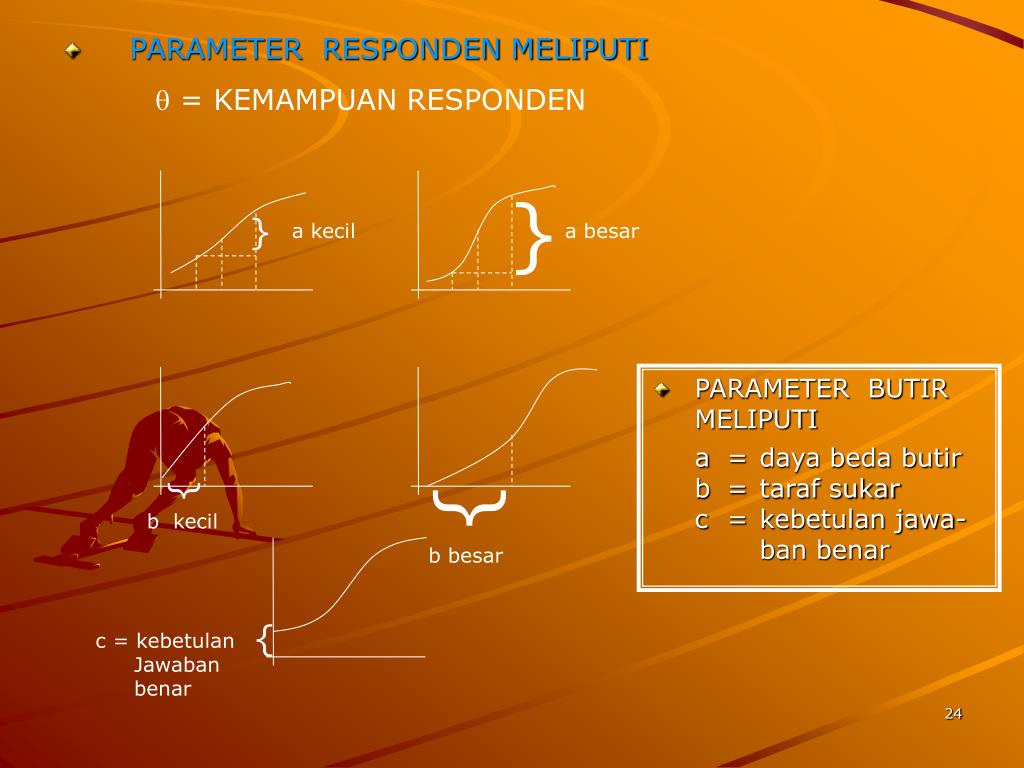 PARAMETER RESPONDEN MELIPUTI

$\theta$ = KEMAMPUAN RESPONDEN

a kecil

a besar

b kecil

b besar

c = kebetulan Jawaban benar

PARAMETER BUTIR MELIPUTI

a = daya beda butir
b = taraf sukar
c = kebetulan jawaban benar

24